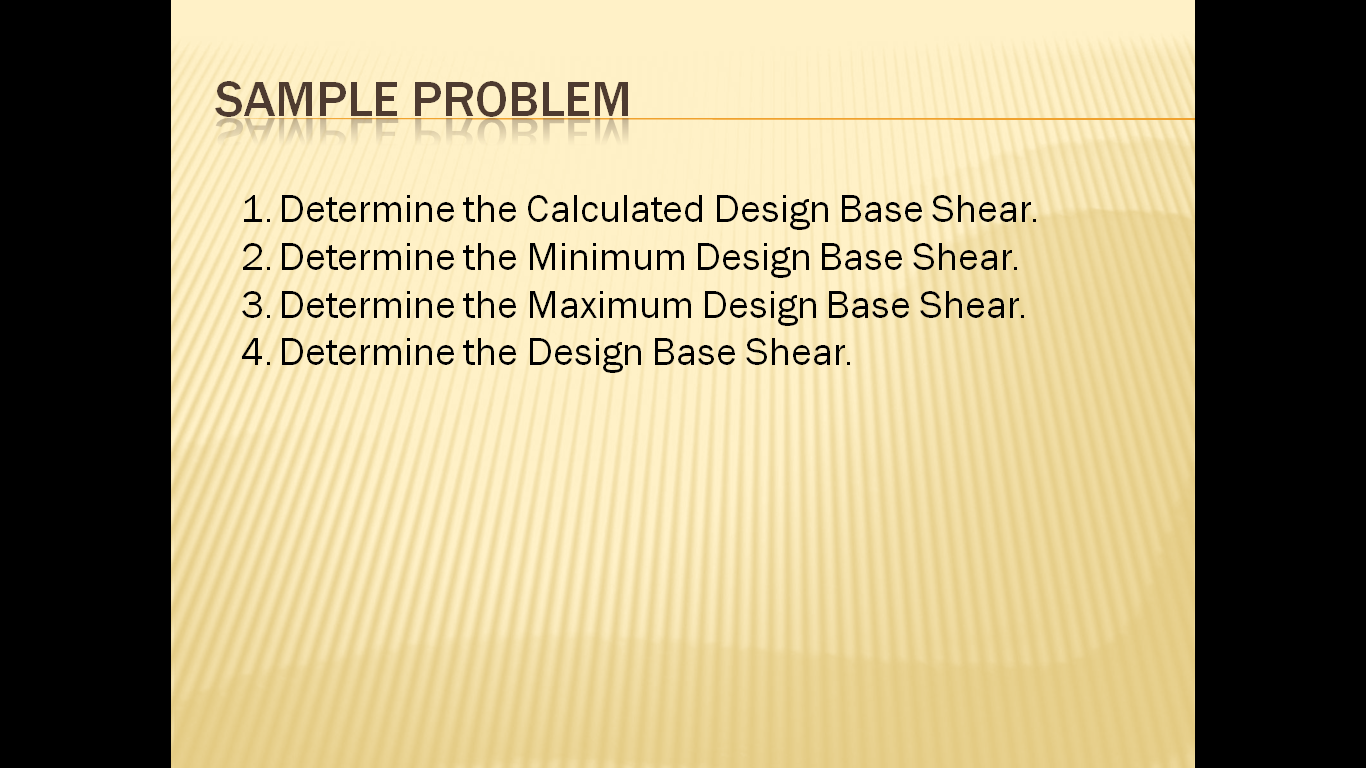 SAMPLE PROBLEM

1. Determine the Calculated Design Base Shear.
2. Determine the Minimum Design Base Shear.
3. Determine the Maximum Design Base Shear.
4. Determine the Design Base Shear.